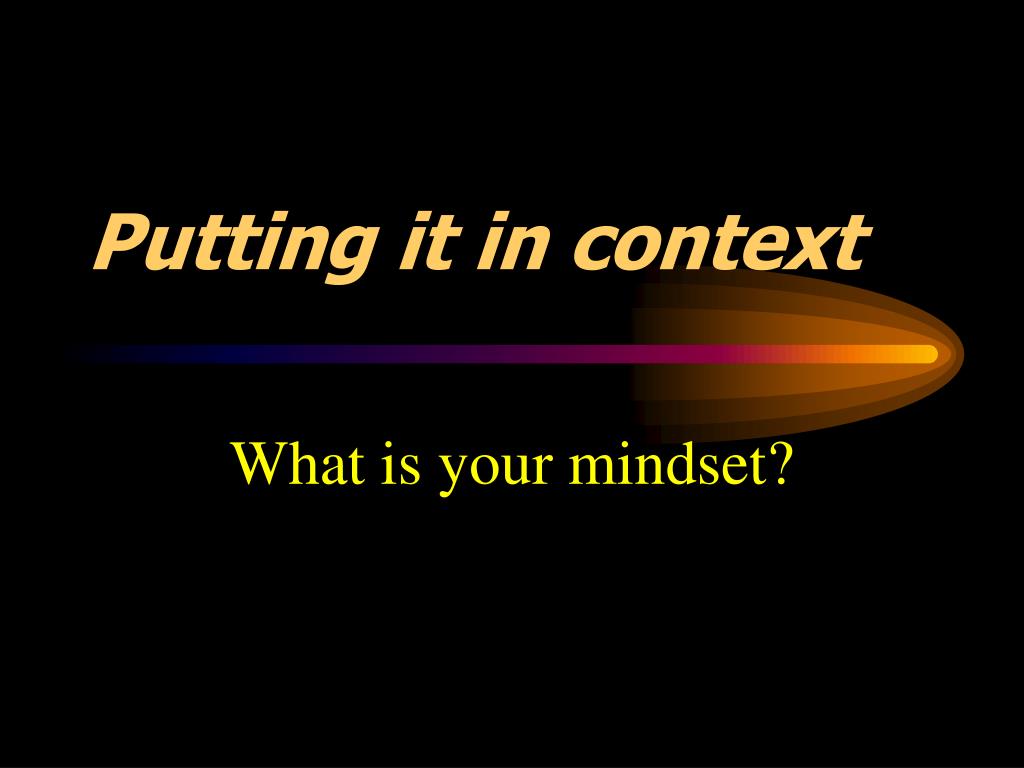 Putting it in context

What is your mindset?